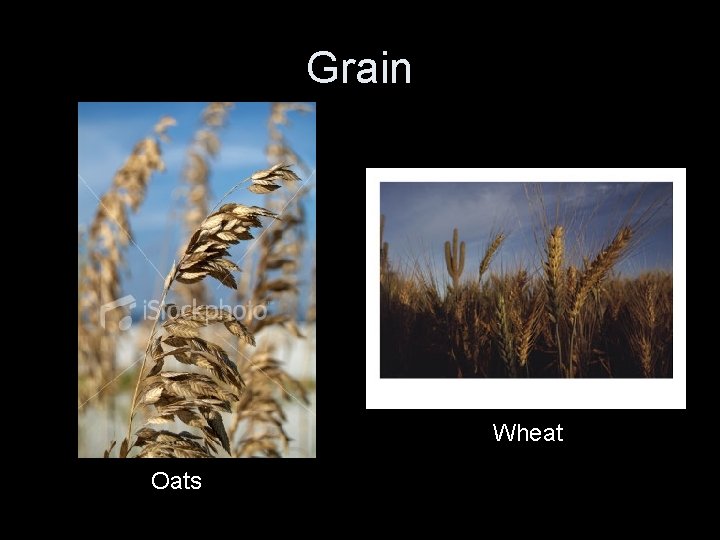 Grain

iStockphoto

Oats

Wheat